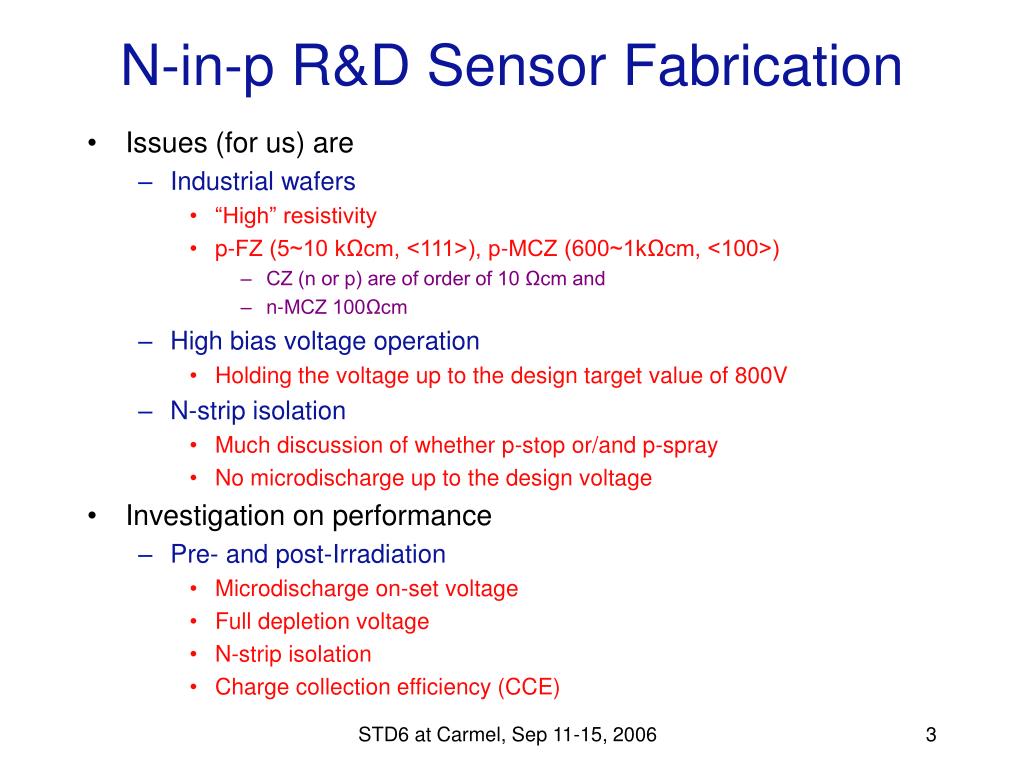 N-in-p R&D Sensor Fabrication

• Issues (for us) are
– Industrial wafers
• “High” resistivity
• p-FZ (5~10 kΩcm, <111>), p-MCZ (600~1kΩcm, <100>)
– CZ (n or p) are of order of 10 Ωcm and
– n-MCZ 100Ωcm
– High bias voltage operation
• Holding the voltage up to the design target value of 800V
– N-strip isolation
• Much discussion of whether p-stop or/and p-spray
• No microdischarge up to the design voltage
• Investigation on performance
– Pre- and post-Irradiation
• Microdischarge on-set voltage
• Full depletion voltage
• N-strip isolation
• Charge collection efficiency (CCE)

STD6 at Carmel, Sep 11-15, 2006

3